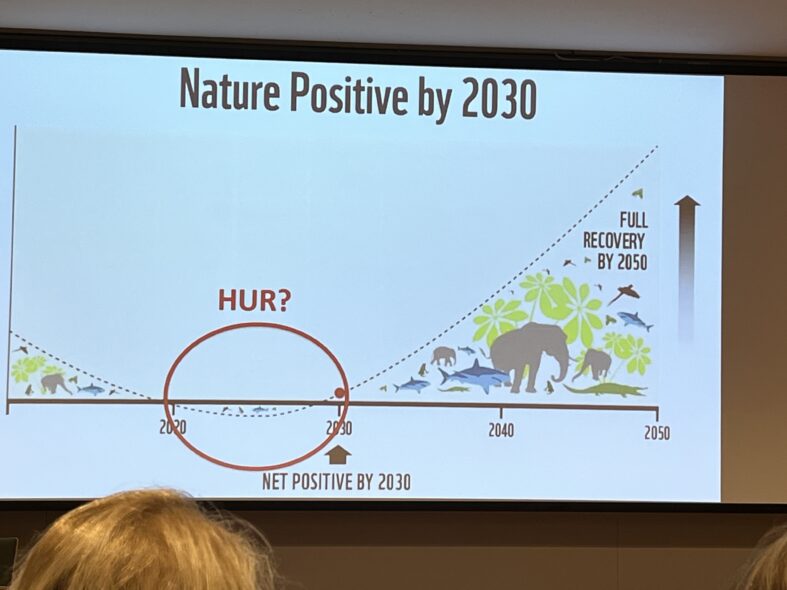 Nature Positive by 2030

FULL RECOVERY BY 2050

HUR?

2020

2030

2040

2050

NET POSITIVE BY 2030